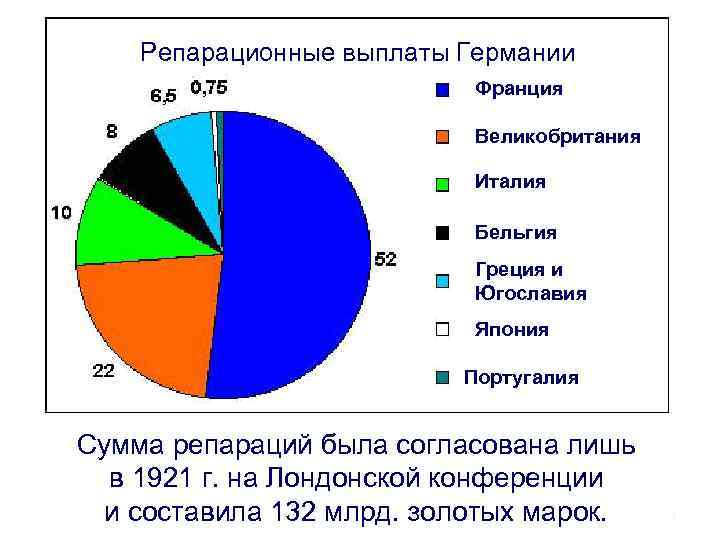 Репарационные выплаты Германии

6,5
0,75
8
10
52
22

Франция
Великобритания
Италия
Бельгия
Греция и Югославия
Япония
Португалия

Сумма репараций была согласована лишь в 1921 г. на Лондонской конференции и составила 132 млрд. золотых марок.